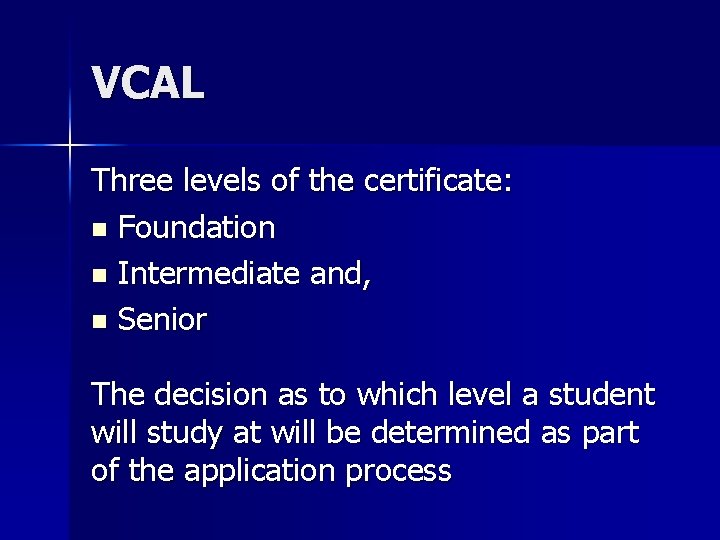 VCAL

Three levels of the certificate:

- Foundation
- Intermediate and,
- Senior

The decision as to which level a student will study at will be determined as part of the application process